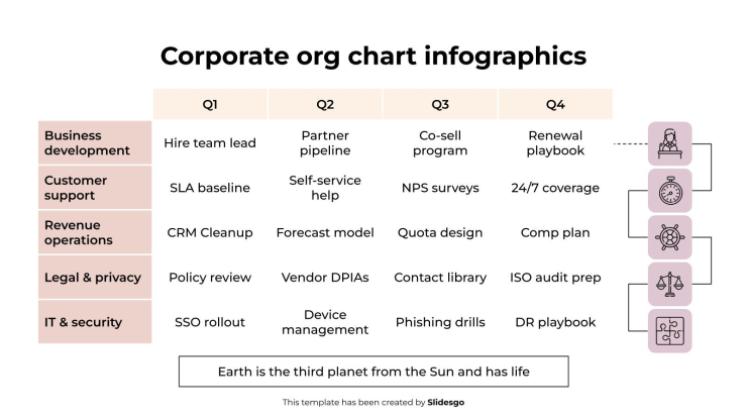 Corporate org chart infographics

| | Q1 | Q2 | Q3 | Q4 |
|---|---|---|---|---|
| Business development | Hire team lead | Partner pipeline | Co-sell program | Renewal playbook |
| Customer support | SLA baseline | Self-service help | NPS surveys | 24/7 coverage |
| Revenue operations | CRM Cleanup | Forecast model | Quota design | Comp plan |
| Legal & privacy | Policy review | Vendor DPIAs | Contact library | ISO audit prep |
| IT & security | SSO rollout | Device management | Phishing drills | DR playbook |

Earth is the third planet from the Sun and has life

This template has been created by Slidesgo